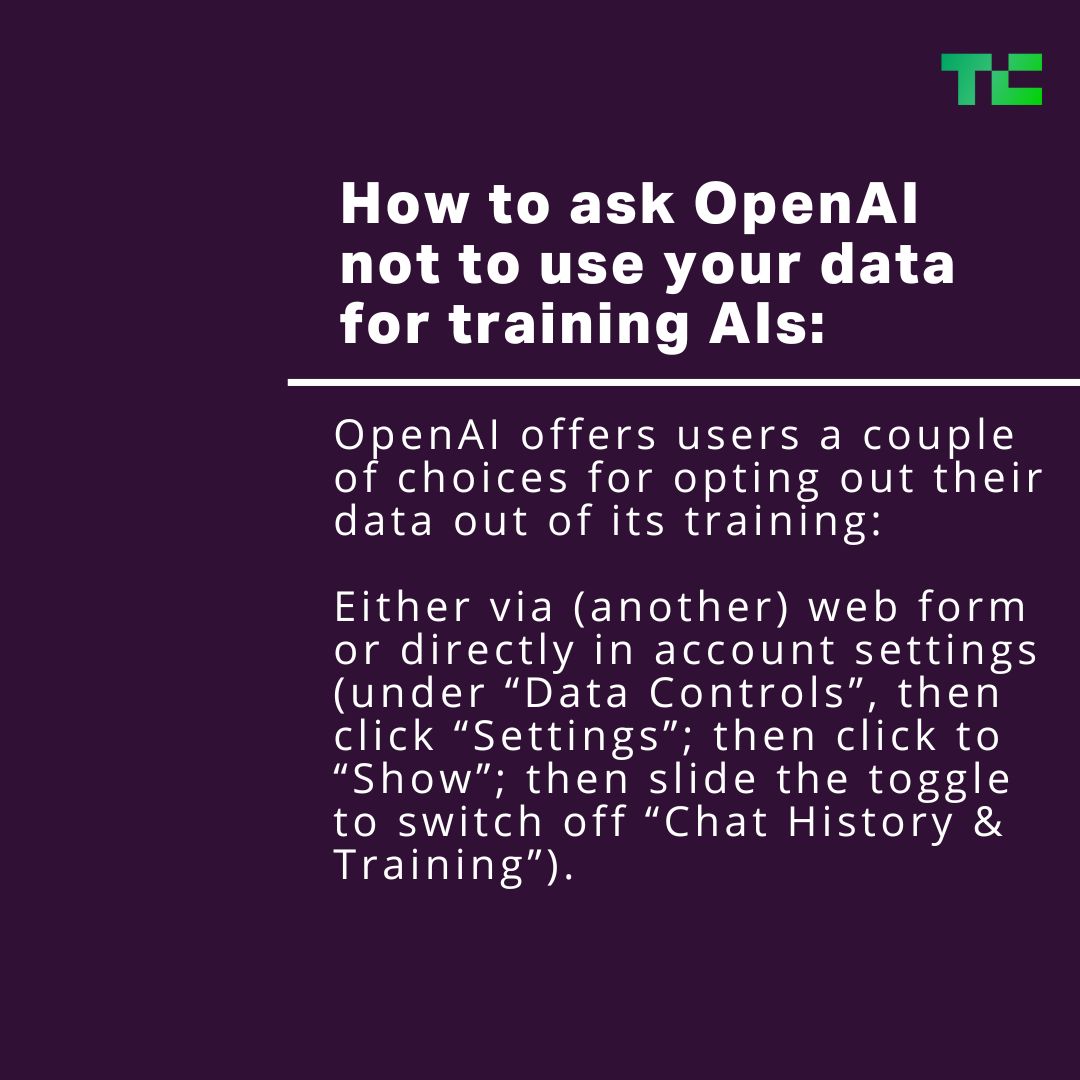 TC

How to ask OpenAI not to use your data for training AIs:

OpenAI offers users a couple of choices for opting out their data out of its training:

Either via (another) web form or directly in account settings (under “Data Controls”, then click “Settings”; then click to “Show”; then slide the toggle to switch off “Chat History & Training”).